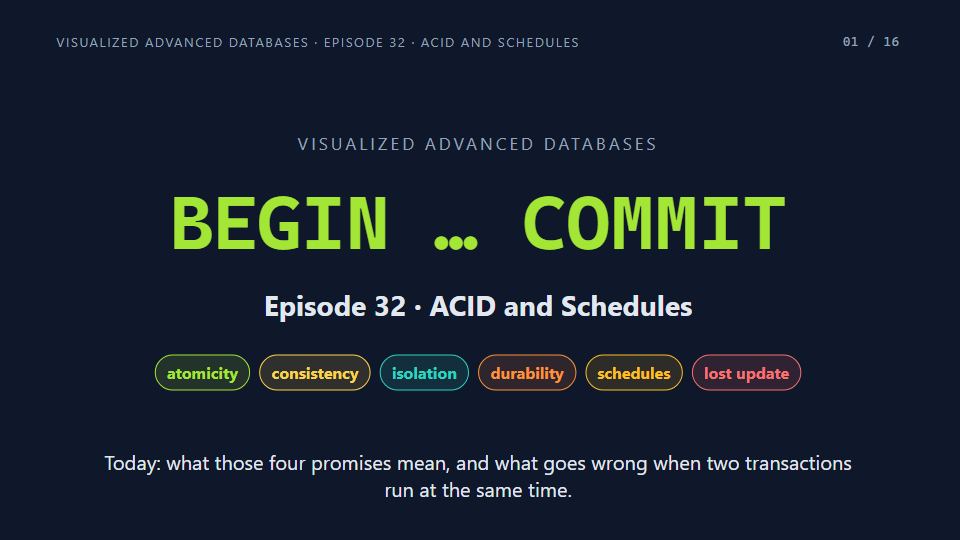 VISUALIZED ADVANCED DATABASES · EPISODE 32 · ACID AND SCHEDULES

01 / 16

VISUALIZED ADVANCED DATABASES

BEGIN … COMMIT

Episode 32 · ACID and Schedules

atomicity

consistency

isolation

durability

schedules

lost update

Today: what those four promises mean, and what goes wrong when two transactions run at the same time.